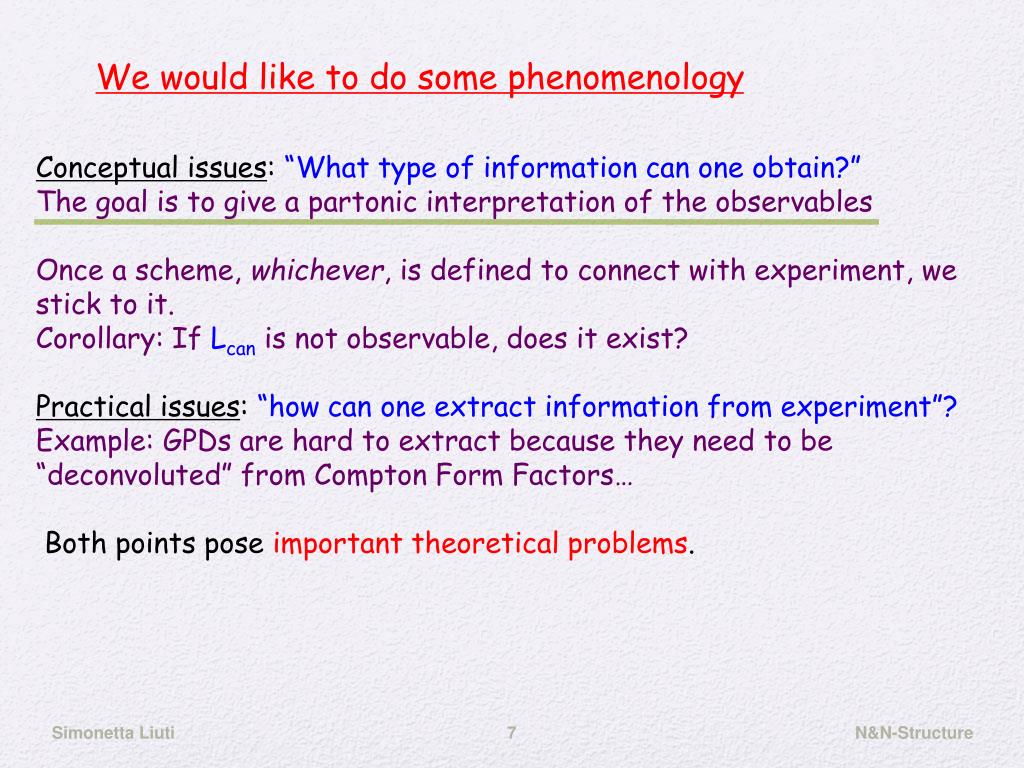 We would like to do some phenomenology

Conceptual issues: “What type of information can one obtain?”
The goal is to give a partonic interpretation of the observables

Once a scheme, whichever, is defined to connect with experiment, we stick to it.
Corollary: If $L_{can}$ is not observable, does it exist?

Practical issues: “how can one extract information from experiment”?
Example: GPDs are hard to extract because they need to be “deconvoluted” from Compton Form Factors…

Both points pose important theoretical problems.

Simonetta Liuti
7
N&N-Structure